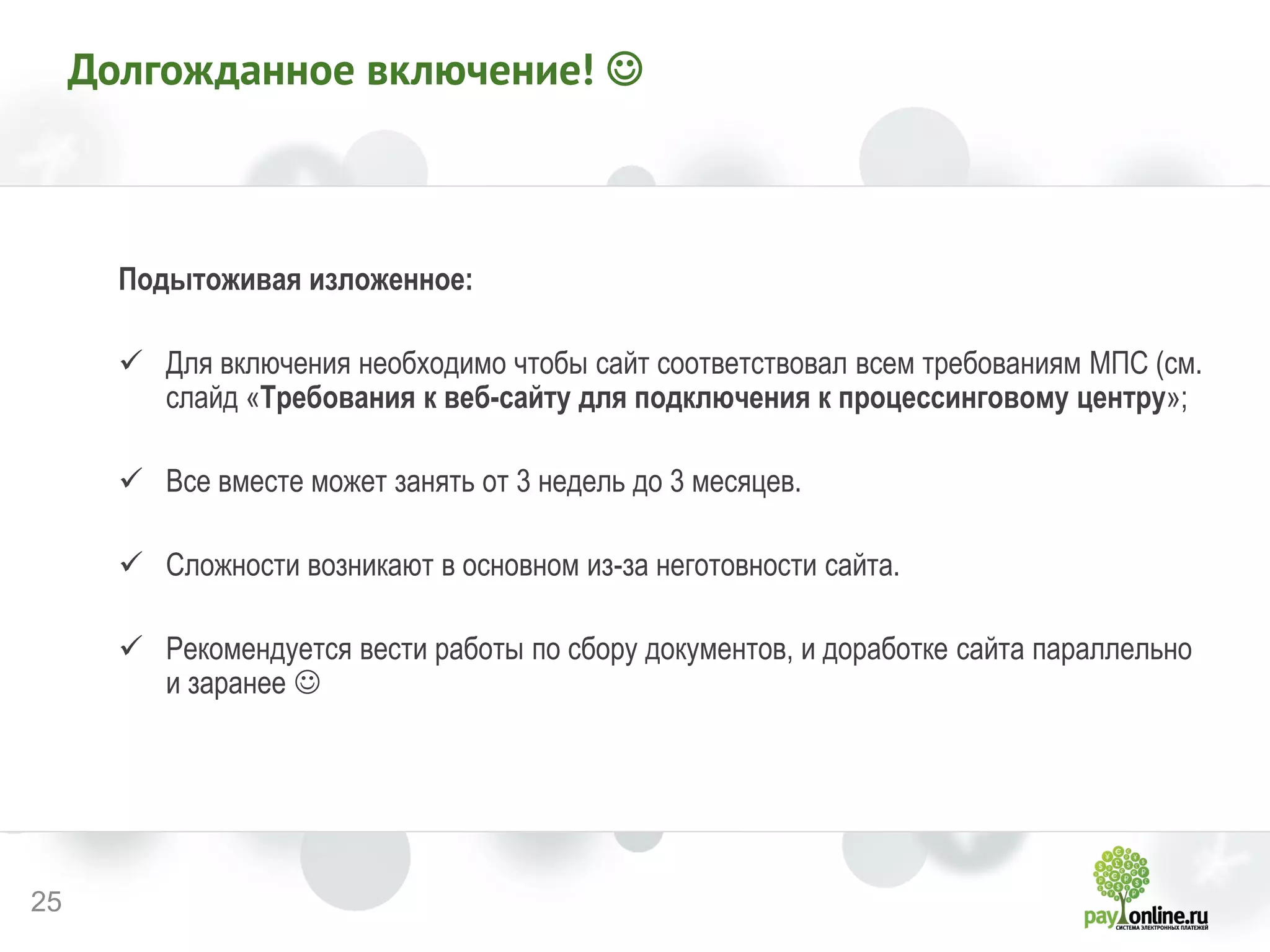 Долгожданное включение! ☺

Подытоживая изложенное:

✓ Для включения необходимо чтобы сайт соответствовал всем требованиям МПС (см. слайд «Требования к веб-сайту для подключения к процессинговому центру»;

✓ Все вместе может занять от 3 недель до 3 месяцев.

✓ Сложности возникают в основном из-за неготовности сайта.

✓ Рекомендуется вести работы по сбору документов, и доработке сайта параллельно и заранее ☺

25

payonline.ru
СИСТЕМА ЭЛЕКТРОННЫХ ПЛАТЕЖЕЙ